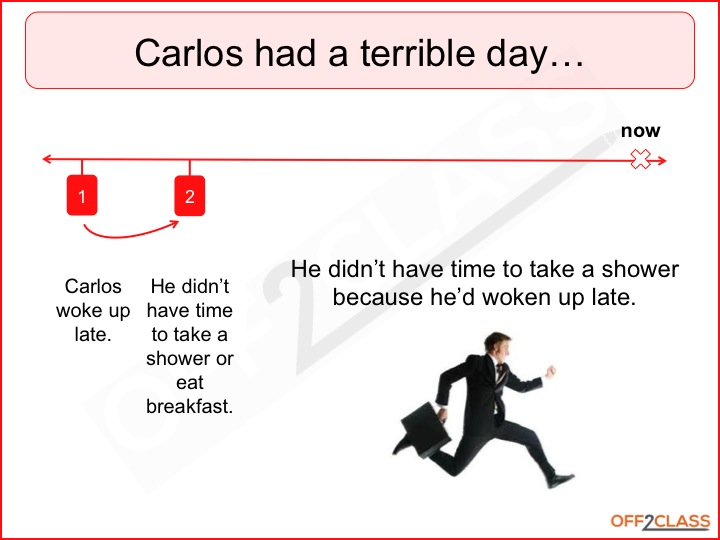 Carlos had a terrible day…

now

1

2

Carlos woke up late.

He didn't have time to take a shower or eat breakfast.

He didn't have time to take a shower because he'd woken up late.

OFF2CLASS

OFF2CLASS